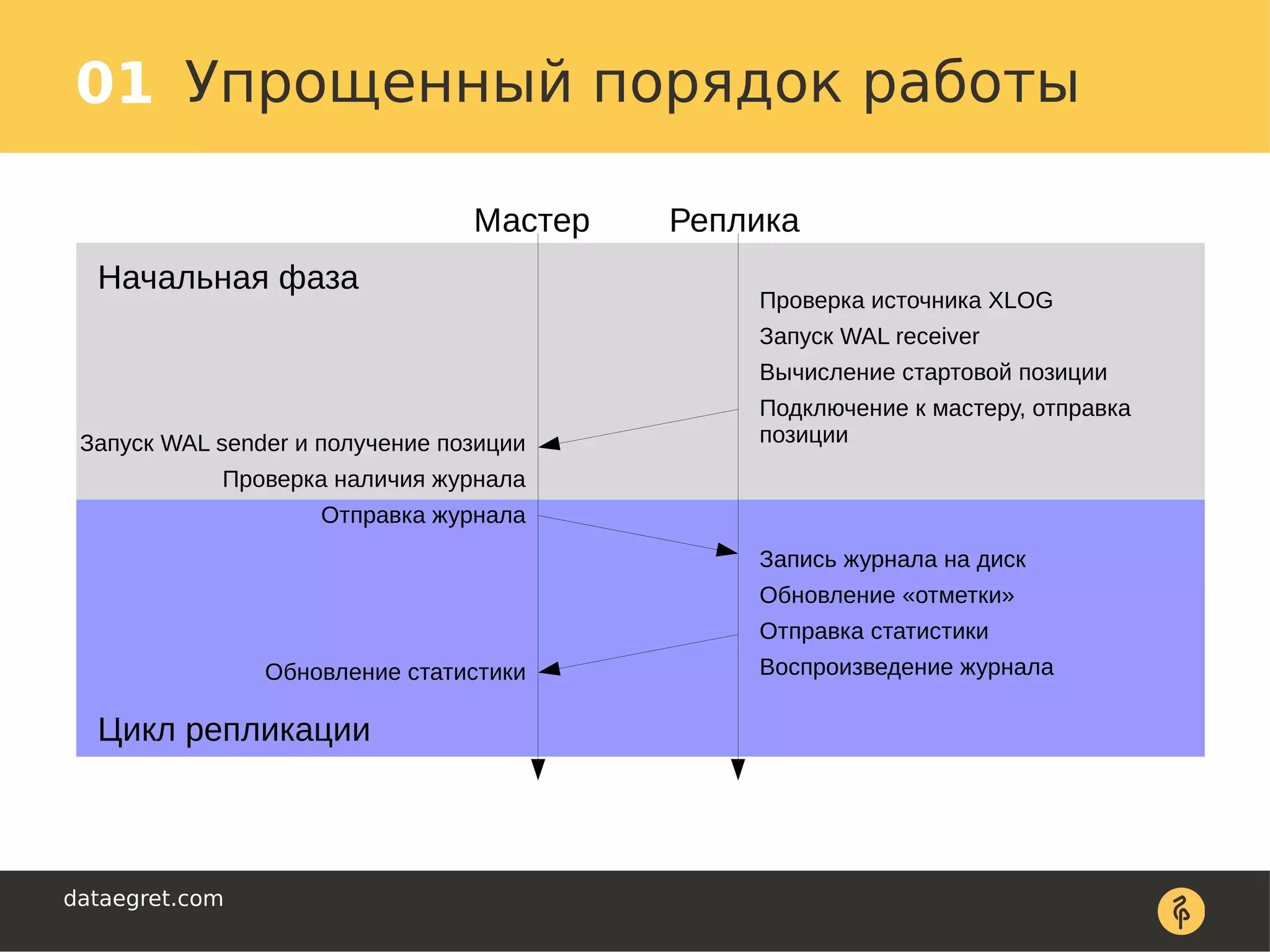 01 Упрощенный порядок работы

Мастер

Реплика

Начальная фаза

Проверка источника XLOG

Запуск WAL receiver

Вычисление стартовой позиции

Подключение к мастеру, отправка позиции

Запуск WAL sender и получение позиции

Проверка наличия журнала

Отправка журнала

Запись журнала на диск

Обновление «отметки»

Отправка статистики

Воспроизведение журнала

Обновление статистики

Цикл репликации

dataegret.com